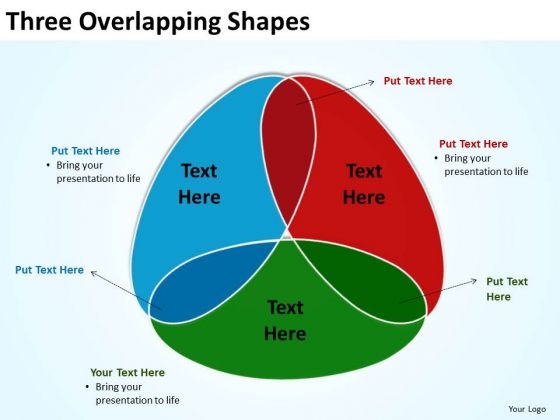 Three Overlapping Shapes

Put Text Here

Put Text Here
• Bring your presentation to life

Text Here

Text Here

Put Text Here
• Bring your presentation to life

Put Text Here

Put Text Here

Text Here

Your Text Here
• Bring your presentation to life

Your Logo